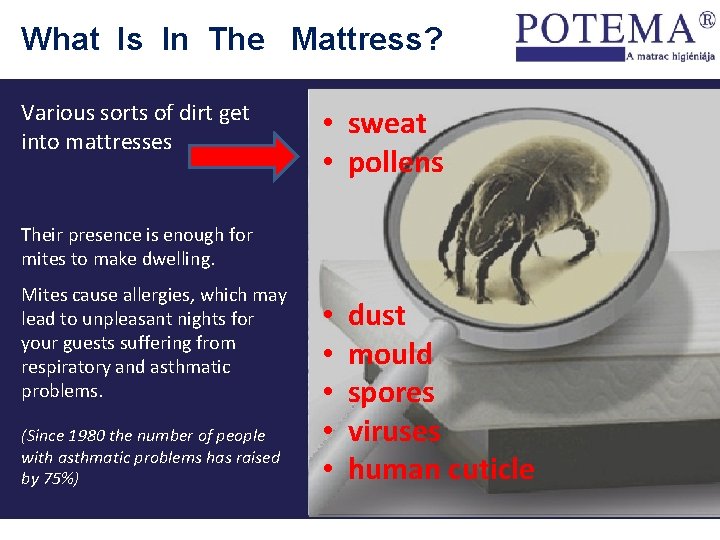 What Is In The Mattress?

POTEMA®
A matrac higiéniája

Various sorts of dirt get into mattresses

Their presence is enough for mites to make dwelling.

Mites cause allergies, which may lead to unpleasant nights for your guests suffering from respiratory and asthmatic problems.

(Since 1980 the number of people with asthmatic problems has raised by 75%)

• sweat
• pollens

• dust
• mould
• spores
• viruses
• human cuticle